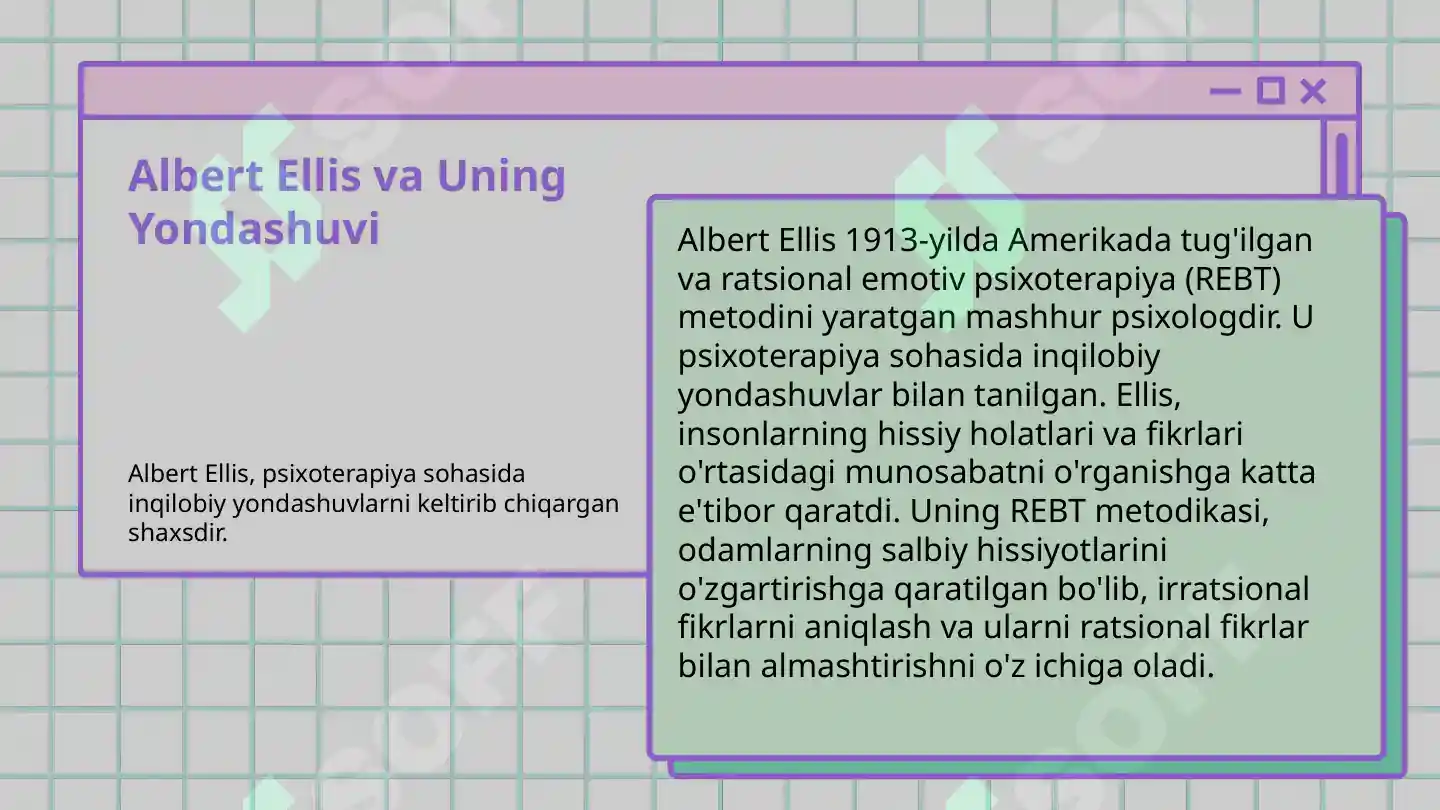 Albert Ellis va Uning Yondashuvi

Albert Ellis, psixoterapiya sohasida inqilobiy yondashuvlarni keltirib chiqargan shaxsdir.

Albert Ellis 1913-yilda Amerikada tug'ilgan va ratsional emotiv psixoterapiya (REBT) metodini yaratgan mashhur psixologdir. U psixoterapiya sohasida inqilobiy yondashuvlar bilan tanilgan. Ellis, insonlarning hissiy holatlari va fikrlari o'rtasidagi munosabatni o'rganishga katta e'tibor qaratdi. Uning REBT metodikasi, odamlarning salbiy hissiyotlarini o'zgartirishga qaratilgan bo'lib, irratsional fikrlarni aniqlash va ularni ratsional fikrlar bilan almashtirishni o'z ichiga oladi.